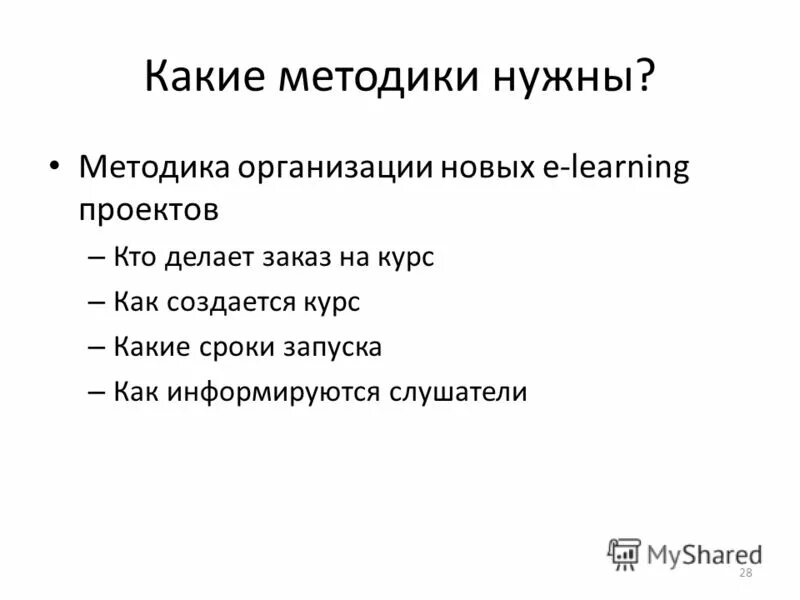 Какие методики нужны?

• Методика организации новых e-learning проектов

– Кто делает заказ на курс

– Как создается курс

– Какие сроки запуска

– Как информируются слушатели

MyShared

28